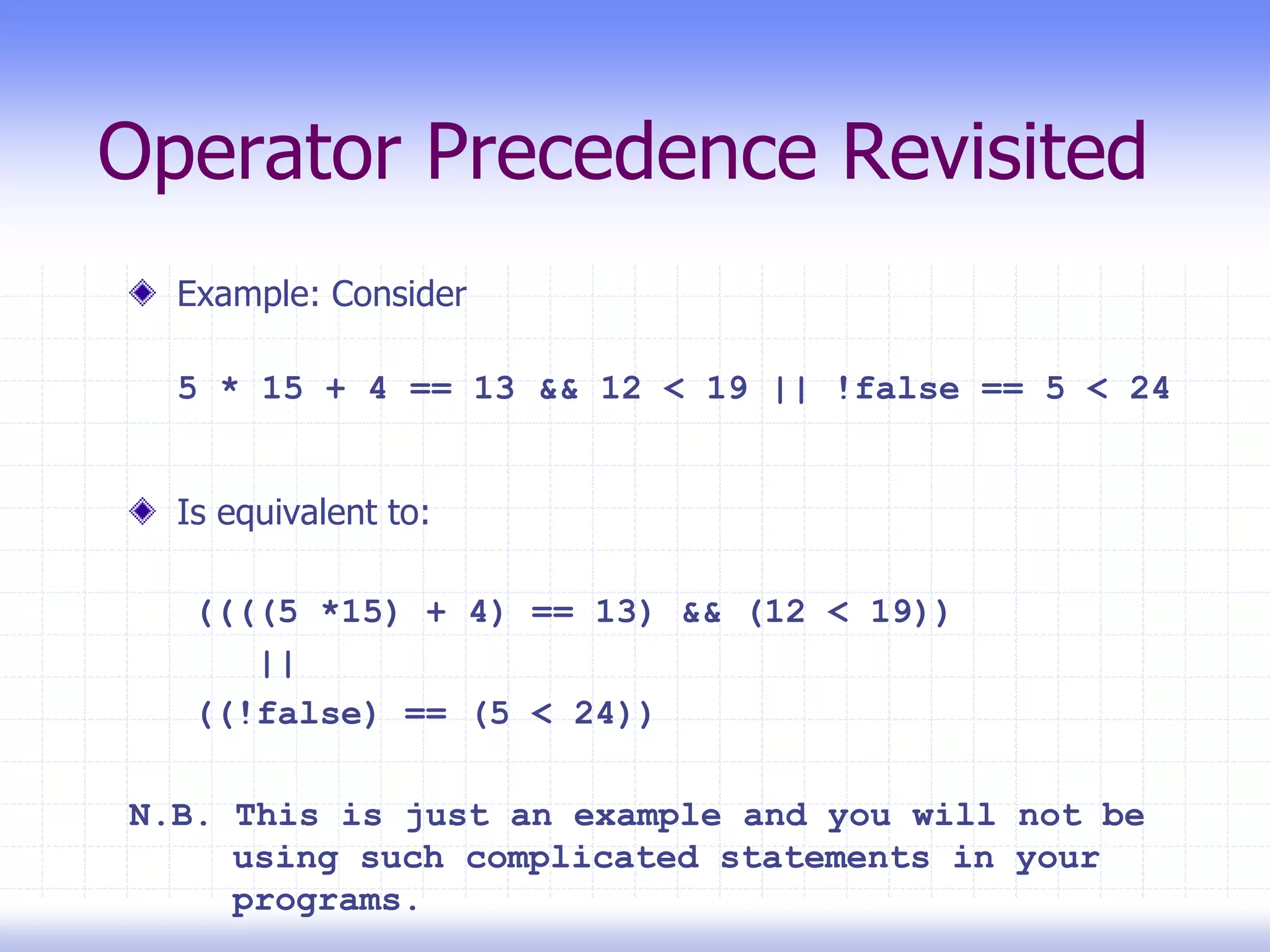 Operator Precedence Revisited

Example: Consider

5 * 15 + 4 == 13 && 12 < 19 || !false == 5 < 24

Is equivalent to:

((((5 *15) + 4) == 13) && (12 < 19))
||
((!false) == (5 < 24))

N.B. This is just an example and you will not be using such complicated statements in your programs.